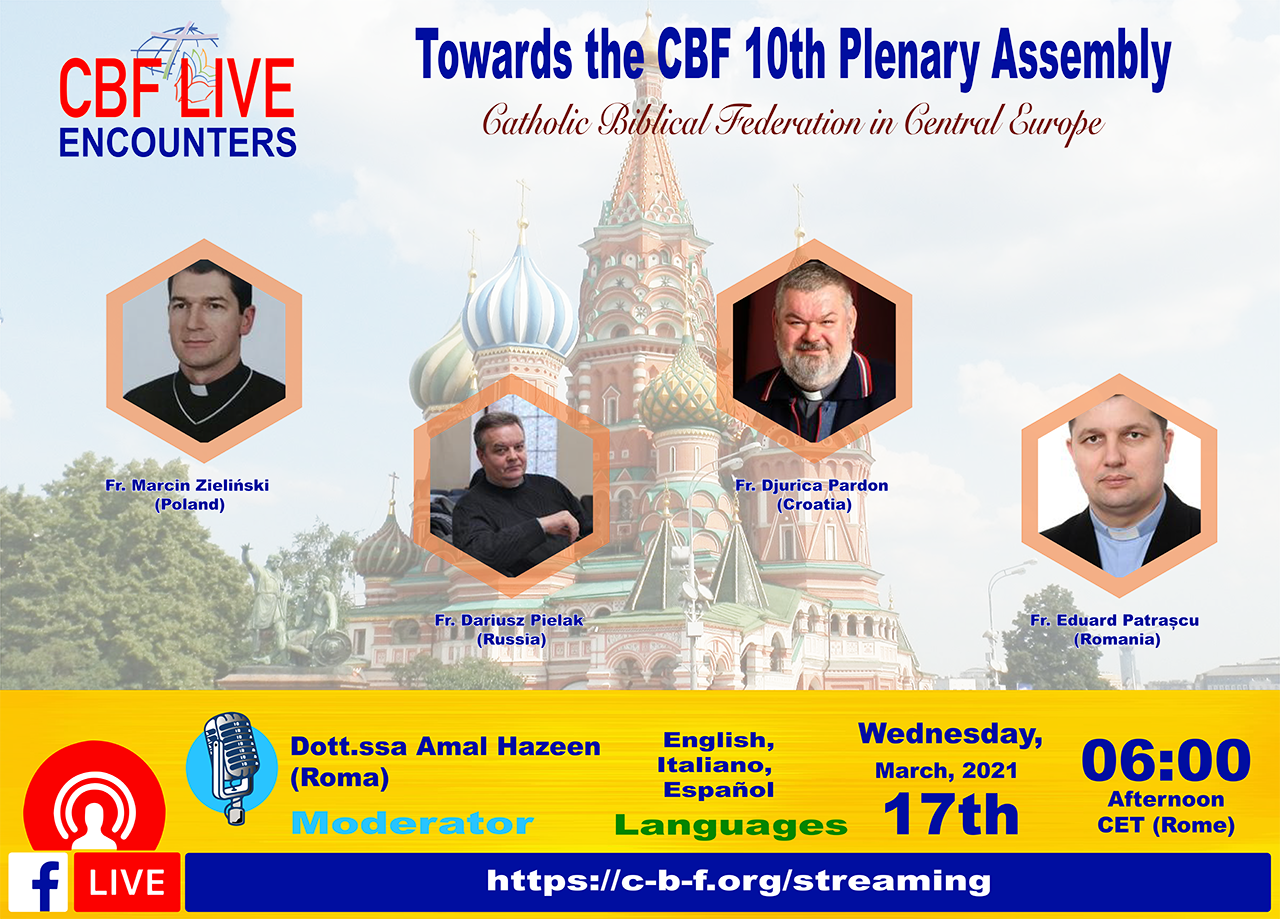 CBF LIVE ENCOUNTERS

Towards the CBF 10th Plenary Assembly

Catholic Biblical Federation in Central Europe

Fr. Marcin Zieliński (Poland)

Fr. Dariusz Pielak (Russia)

Fr. Djurica Pardon (Croatia)

Fr. Eduard Patrașcu (Romania)

Dott.ssa Amal Hazeen (Roma)

Moderator

English, Italiano, Español

Languages

Wednesday, March, 2021 17th

06:00 Afternoon CET (Rome)

f LIVE

https://c-b-f.org/streaming